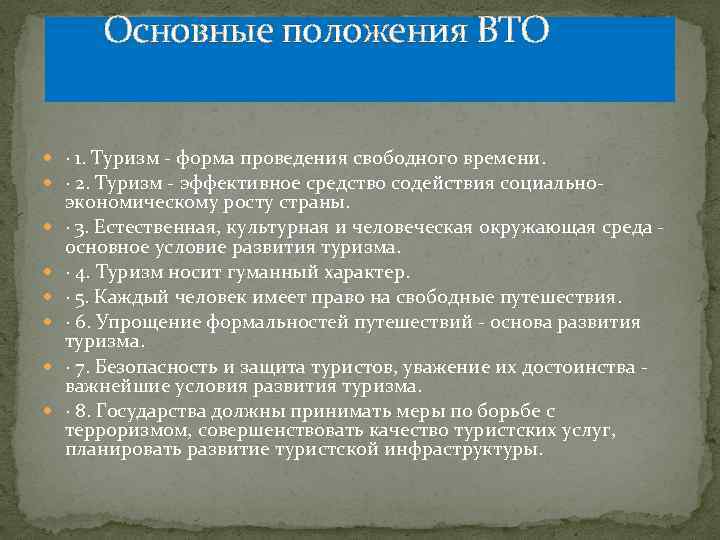 Основные положения ВТО

· 1. Туризм - форма проведения свободного времени.
· 2. Туризм - эффективное средство содействия социально-экономическому росту страны.
· 3. Естественная, культурная и человеческая окружающая среда - основное условие развития туризма.
· 4. Туризм носит гуманный характер.
· 5. Каждый человек имеет право на свободные путешествия.
· 6. Упрощение формальностей путешествий - основа развития туризма.
· 7. Безопасность и защита туристов, уважение их достоинства - важнейшие условия развития туризма.
· 8. Государства должны принимать меры по борьбе с терроризмом, совершенствовать качество туристских услуг, планировать развитие туристской инфраструктуры.